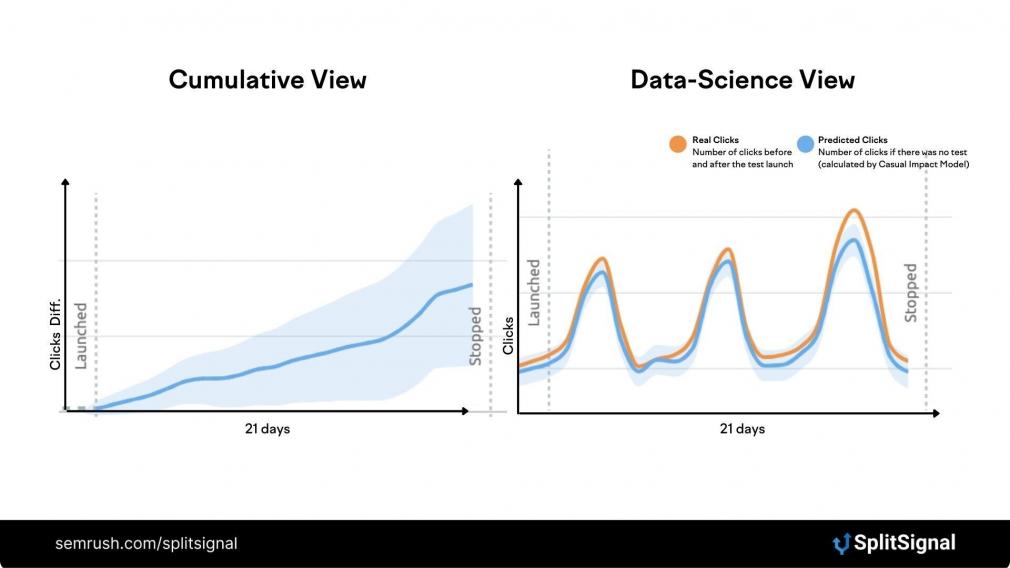 Cumulative View

Clicks Diff.

Launched

Stopped

21 days

Data-Science View

Real Clicks
Number of clicks before and after the test launch

Predicted Clicks
Number of clicks if there was no test (calculated by Casual Impact Model)

Clicks

Launched

Stopped

21 days

semrush.com/splitsignal

SplitSignal